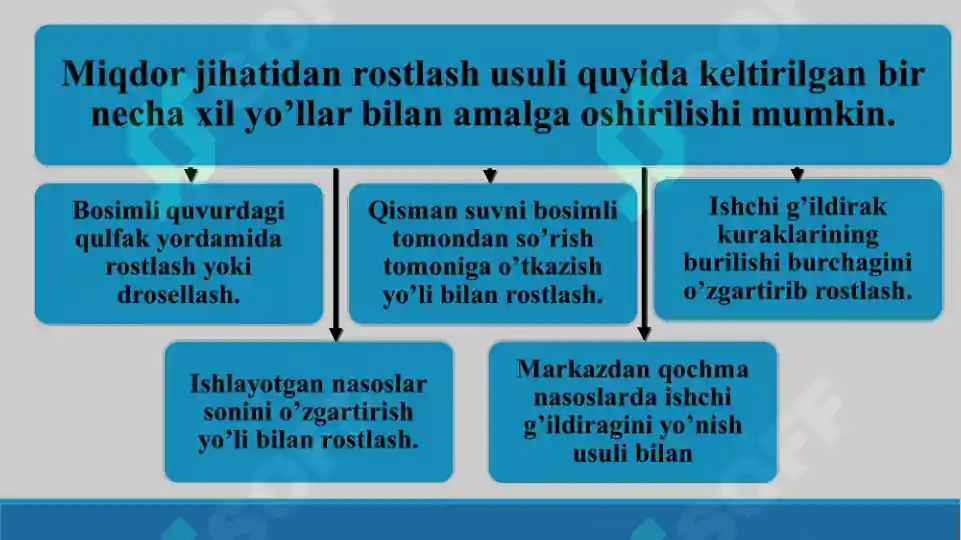 Miqdor jihatidan rostlash usuli quyida keltirilgan bir necha xil yo’llar bilan amalga oshirilishi mumkin.

Bosimli quvurdagi qulfak yordamida rostlash yoki drosellash.

Qisman suvni bosimli tomondan so’rish tomoniga o’tkazish yo’li bilan rostlash.

Ishchi g’ildirak kuraklarining burilishi burchagini o’zgartirib rostlash.

Ishlayotgan nasoslar sonini o’zgartirish yo’li bilan rostlash.

Markazdan qochma nasoslarda ishchi g’ildiragini yo’nish usuli bilan